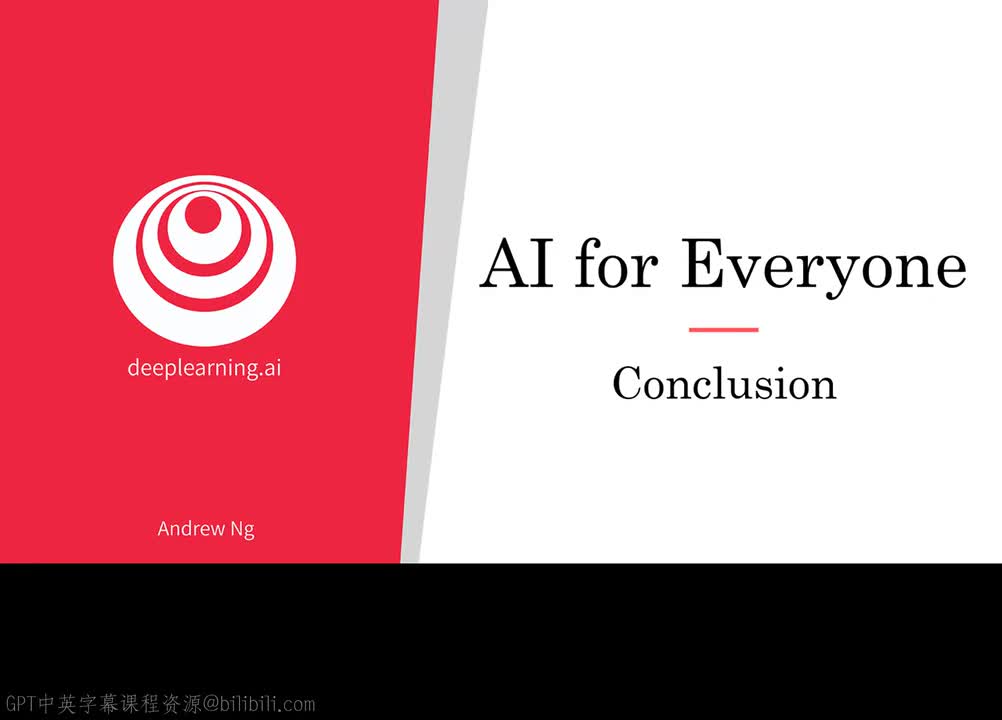 deeplearning.ai

Andrew Ng

AI for Everyone

Conclusion

GPT中英字幕课程资源@bilibili.com